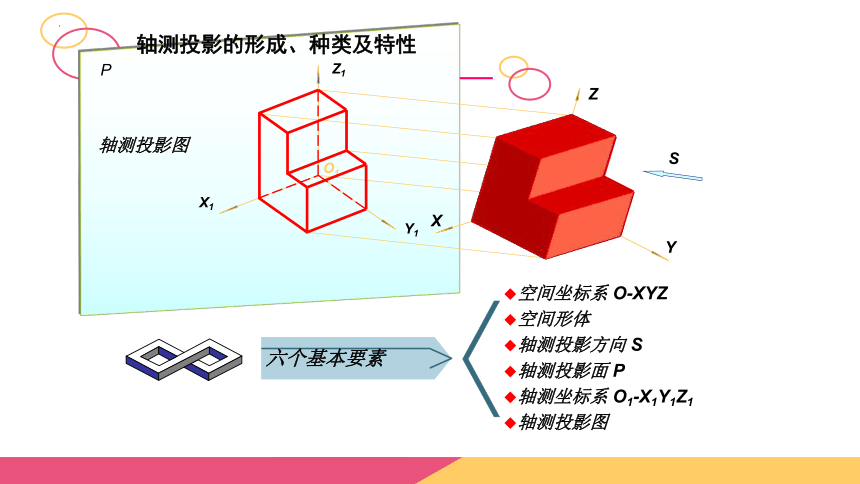 轴测投影的形成、种类及特性

P

$Z_1$

轴测投影图

$O_1$

$X_1$

$Y_1$

Z

S

X

Y

六个基本要素

◆空间坐标系 O-XYZ
◆空间形体
◆轴测投影方向 S
◆轴测投影面 P
◆轴测坐标系 $O_1$-$X_1Y_1Z_1$
◆轴测投影图